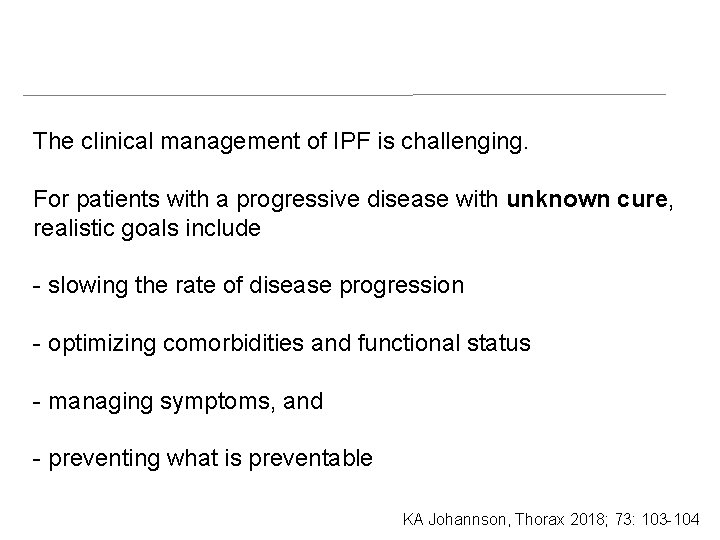 The clinical management of IPF is challenging.

For patients with a progressive disease with **unknown cure**, realistic goals include

- slowing the rate of disease progression

- optimizing comorbidities and functional status

- managing symptoms, and

- preventing what is preventable

KA Johannson, Thorax 2018; 73: 103-104